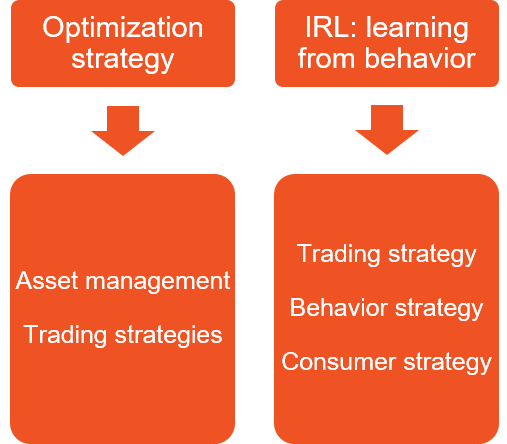 Optimization strategy

Asset management

Trading strategies

IRL: learning from behavior

Trading strategy

Behavior strategy

Consumer strategy